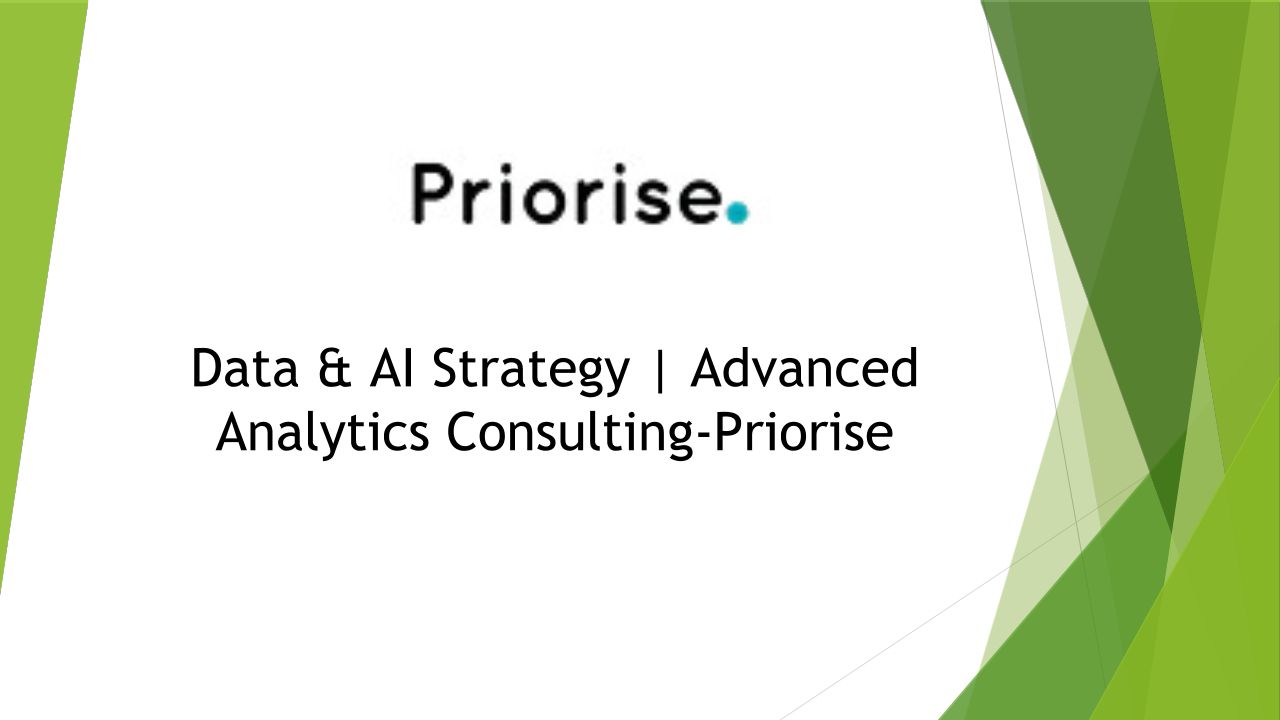 Priorise.

Data & AI Strategy | Advanced Analytics Consulting-Priorise